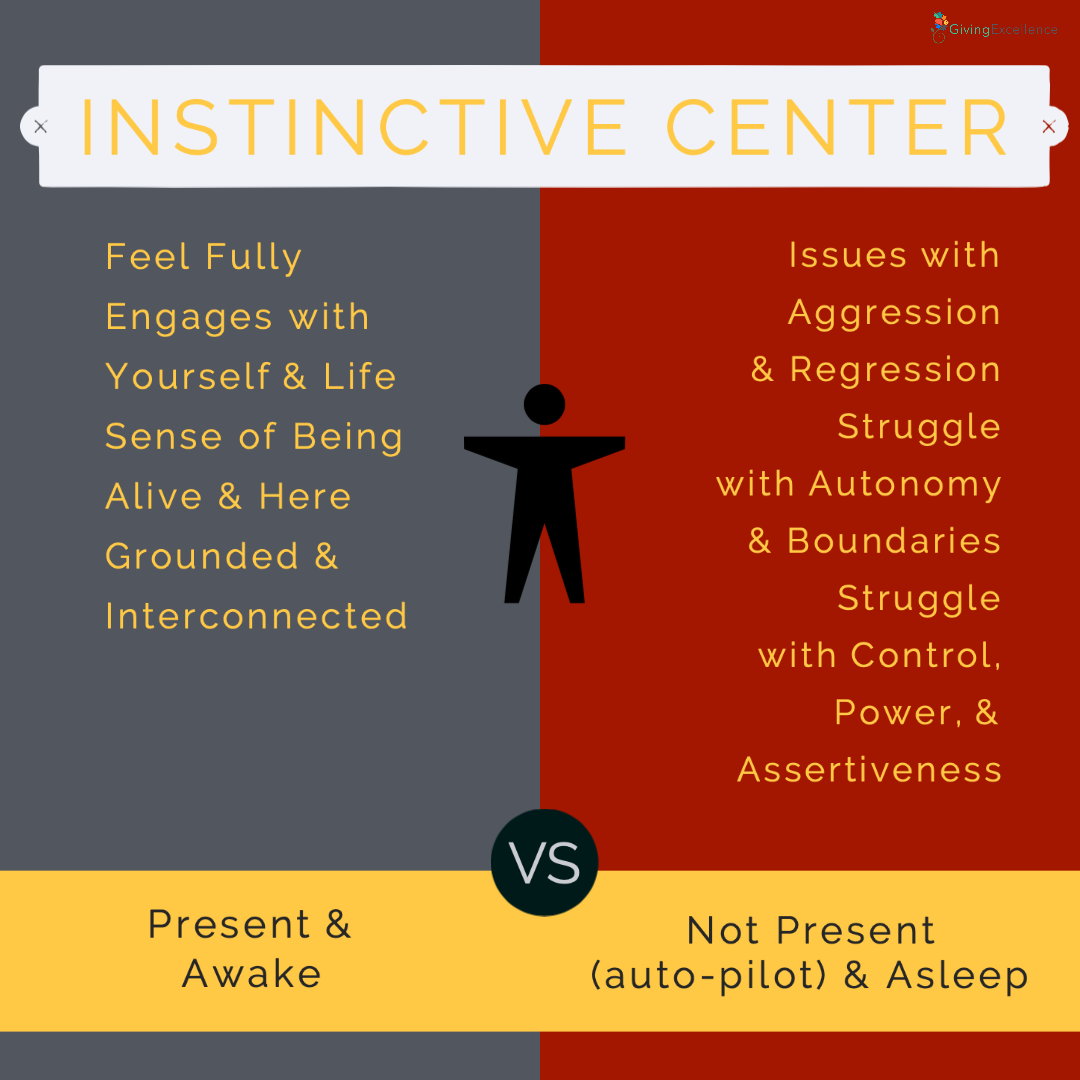 GivingExcellence

INSTINCTIVE CENTER

Feel Fully Engages with Yourself & Life
Sense of Being Alive & Here
Grounded & Interconnected

Issues with Aggression & Regression
Struggle with Autonomy & Boundaries
Struggle with Control, Power, & Assertiveness

VS

Present & Awake

Not Present (auto-pilot) & Asleep